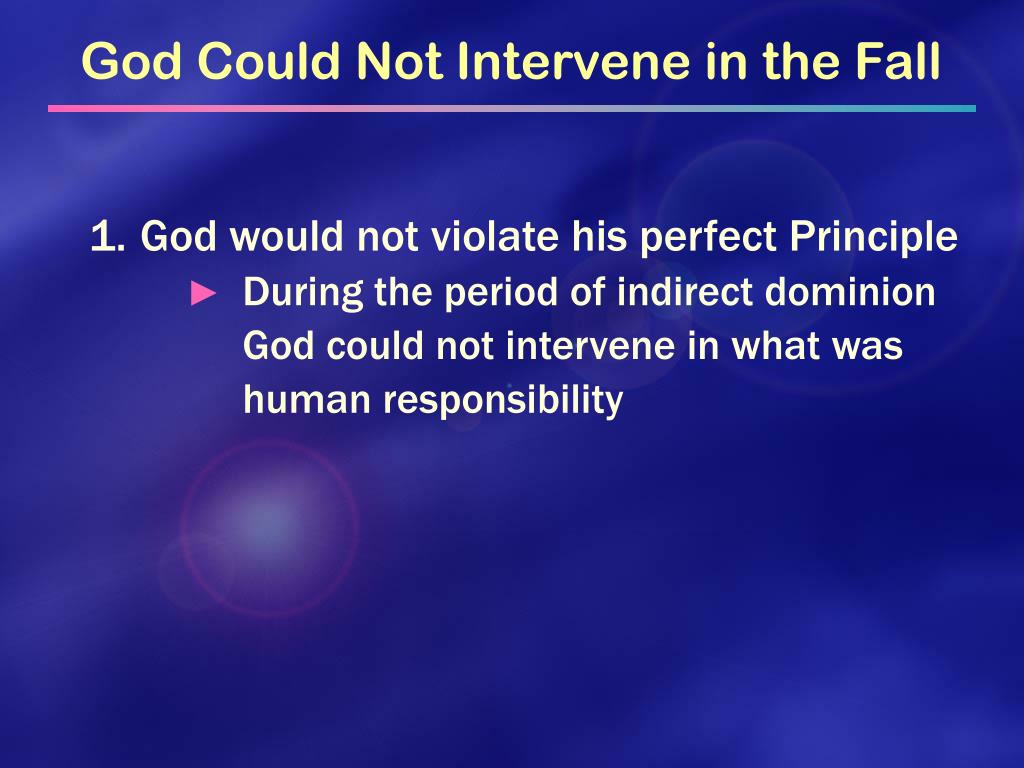 God Could Not Intervene in the Fall

1. God would not violate his perfect Principle

► During the period of indirect dominion God could not intervene in what was human responsibility